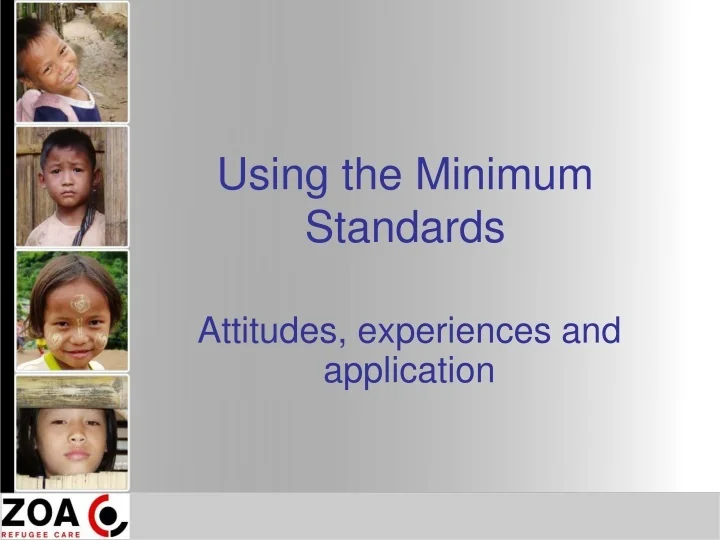 Using the Minimum Standards

Attitudes, experiences and application

ZOA
REFUGEE CARE